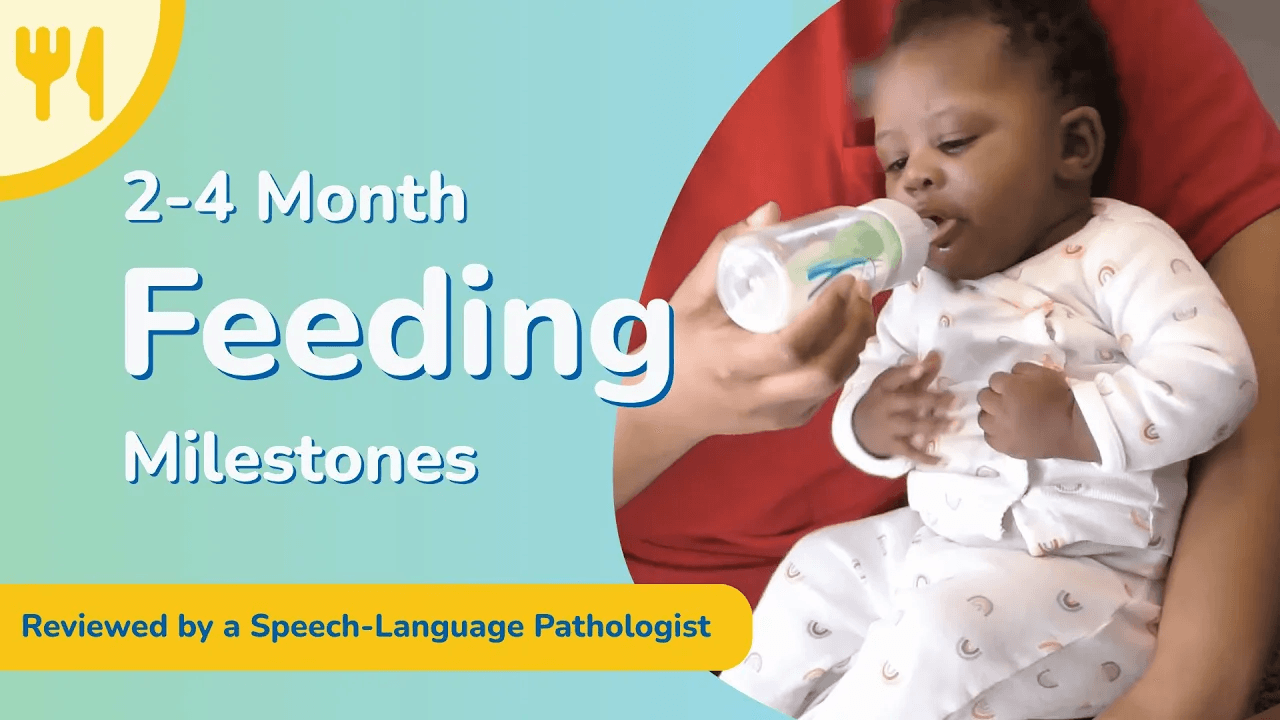 2-4 Month
Feeding
Milestones

Reviewed by a Speech-Language Pathologist